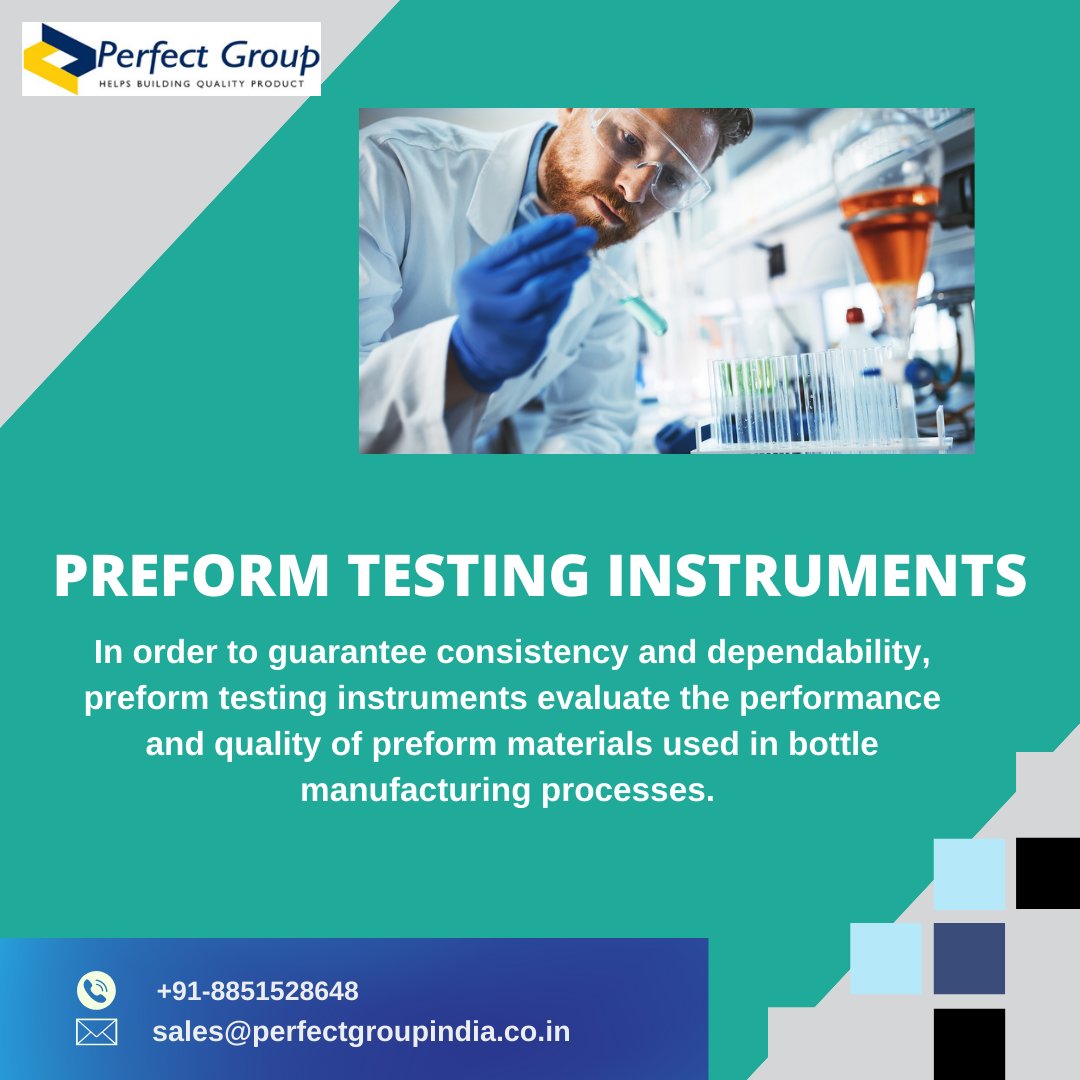 Perfect Group
HELPS BUILDING QUALITY PRODUCT

PREFORM TESTING INSTRUMENTS

In order to guarantee consistency and dependability, preform testing instruments evaluate the performance and quality of preform materials used in bottle manufacturing processes.

+91-8851528648
sales@perfectgroupindia.co.in